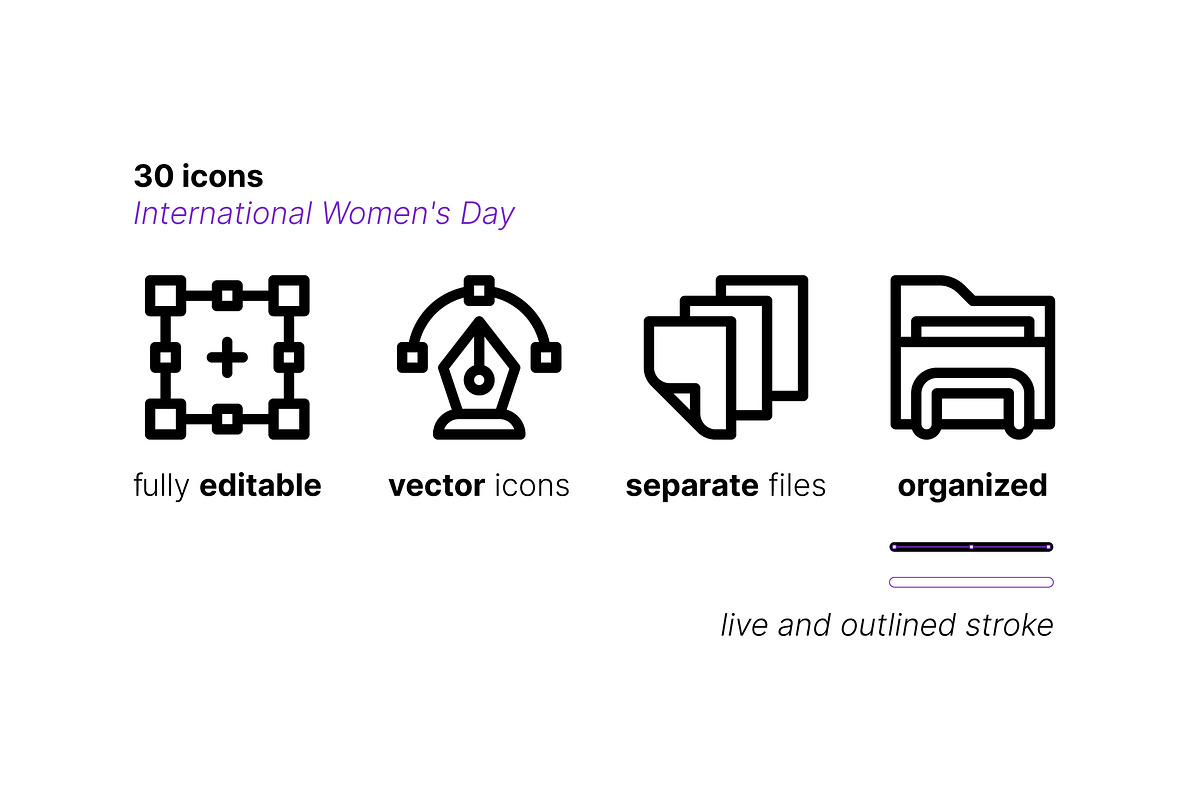 30 icons
International Women's Day

fully editable

vector icons

separate files

organized

live and outlined stroke